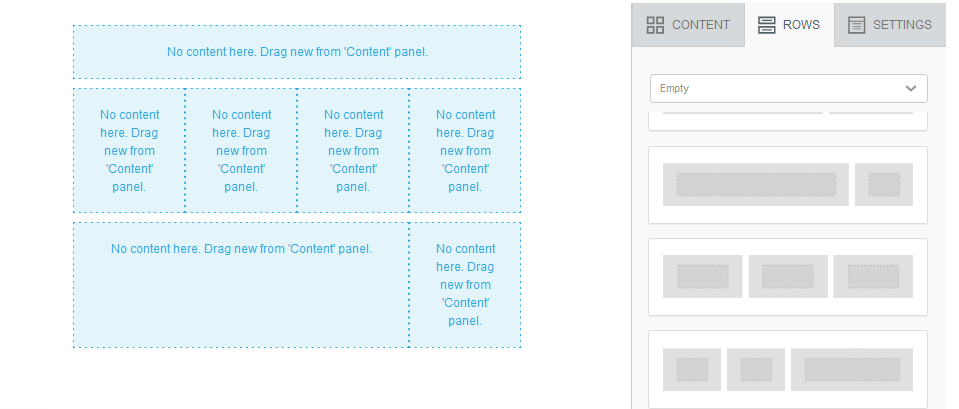 No content here. Drag new from 'Content' panel.

No content here. Drag new from 'Content' panel.

No content here. Drag new from 'Content' panel.

No content here. Drag new from 'Content' panel.

No content here. Drag new from 'Content' panel.

No content here. Drag new from 'Content' panel.

No content here. Drag new from 'Content' panel.

CONTENT ROWS SETTINGS

Empty